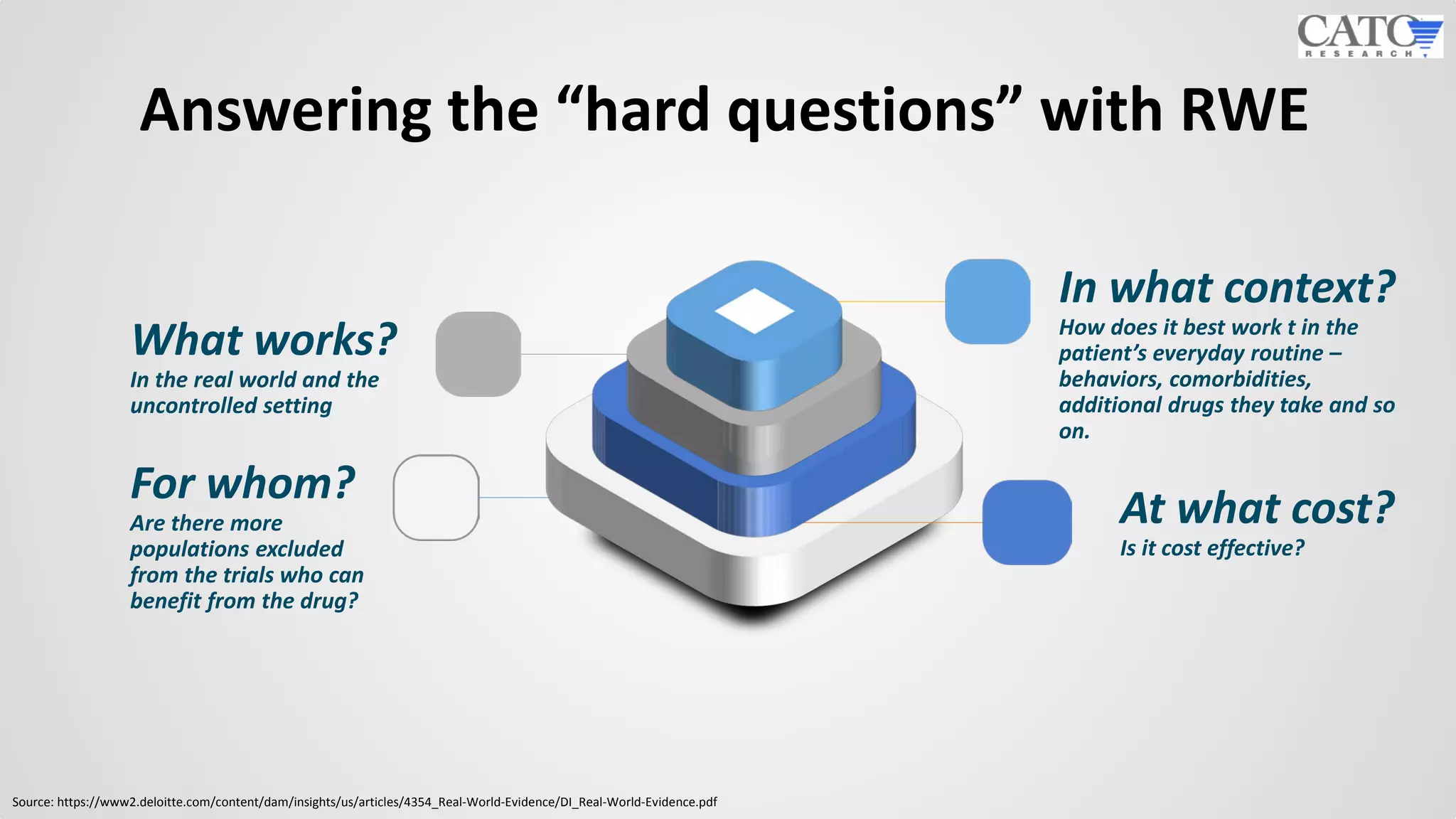 CATO RESEARCH

Answering the “hard questions” with RWE

What works?
In the real world and the uncontrolled setting

For whom?
Are there more populations excluded from the trials who can benefit from the drug?

In what context?
How does it best work t in the patient’s everyday routine – behaviors, comorbidities, additional drugs they take and so on.

At what cost?
Is it cost effective?

Source: https://www2.deloitte.com/content/dam/insights/us/articles/4354_Real-World-Evidence/DI_Real-World-Evidence.pdf